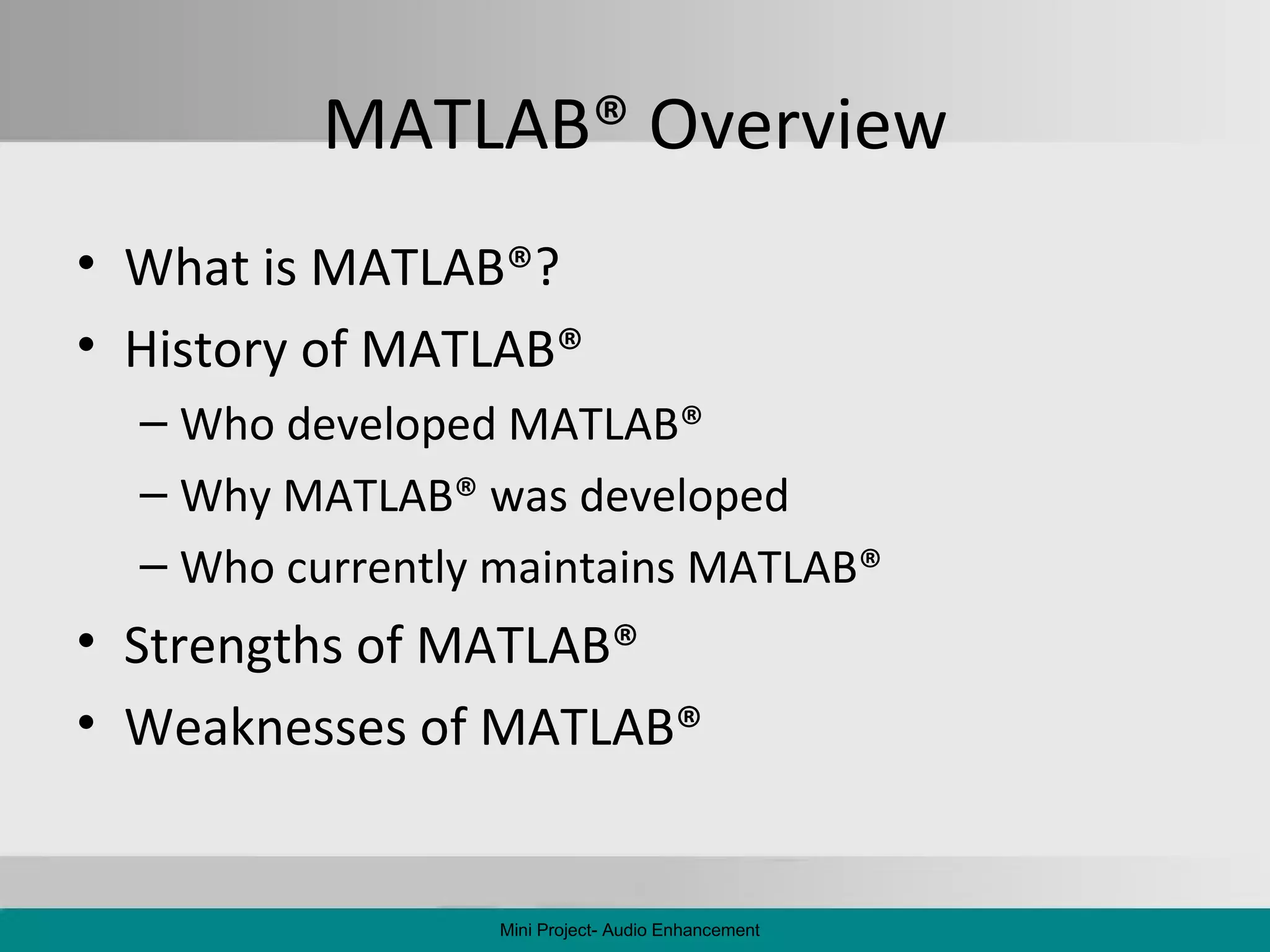 MATLAB® Overview

• What is MATLAB®?
• History of MATLAB®
– Who developed MATLAB®
– Why MATLAB® was developed
– Who currently maintains MATLAB®
• Strengths of MATLAB®
• Weaknesses of MATLAB®

Mini Project- Audio Enhancement